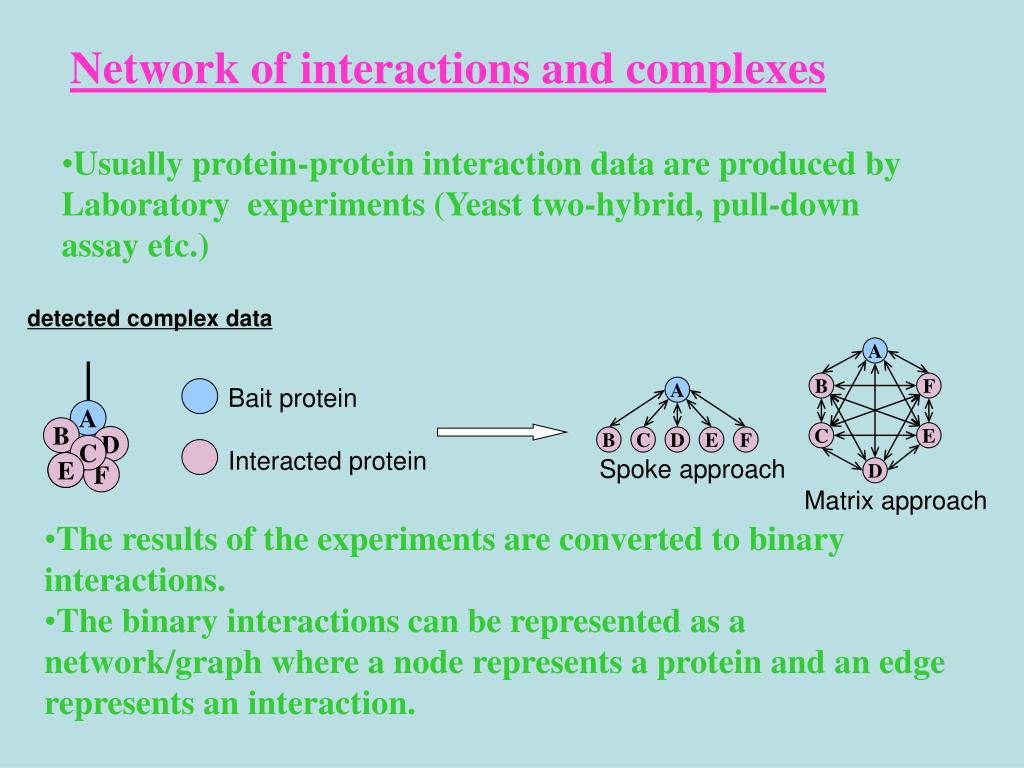 Network of interactions and complexes

•Usually protein-protein interaction data are produced by Laboratory experiments (Yeast two-hybrid, pull-down assay etc.)

detected complex data

A
B
C
D
E
F

Bait protein

Interacted protein

A
B C D E F
Spoke approach

A
B
F
C
E
D
Matrix approach

•The results of the experiments are converted to binary interactions.
•The binary interactions can be represented as a network/graph where a node represents a protein and an edge represents an interaction.